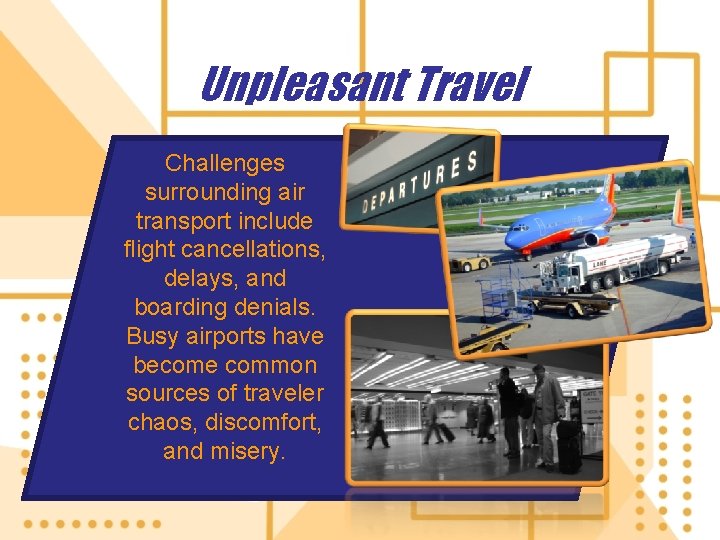 Unpleasant Travel

Challenges surrounding air transport include flight cancellations, delays, and boarding denials. Busy airports have become common sources of traveler chaos, discomfort, and misery.

DEPARTURES